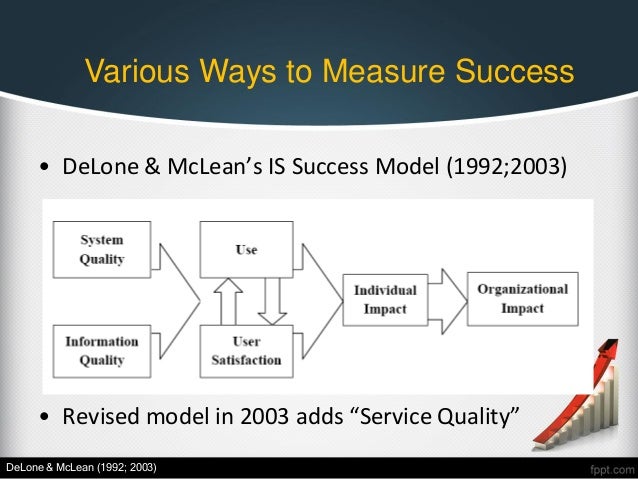 Various Ways to Measure Success

• DeLone & McLean's IS Success Model (1992;2003)

System Quality

Information Quality

Use

User Satisfaction

Individual Impact

Organizational Impact

• Revised model in 2003 adds "Service Quality"

DeLone & McLean (1992; 2003)

fppt.com